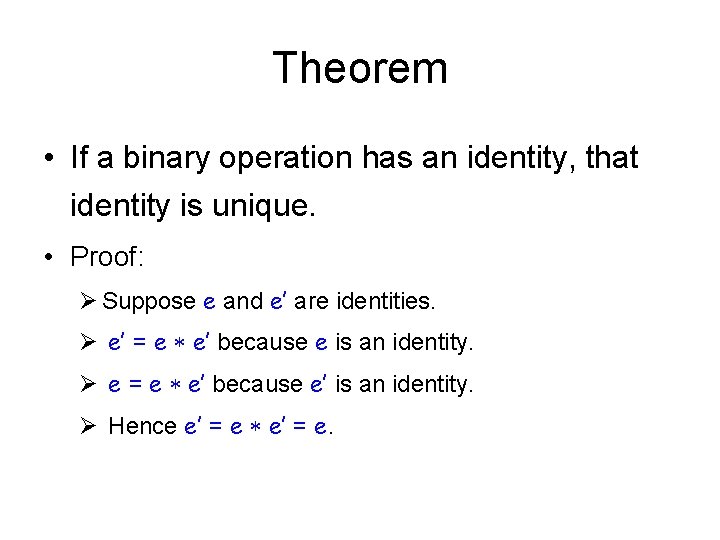 Theorem

• If a binary operation has an identity, that identity is unique.

• Proof:

➢ Suppose $e$ and $e'$ are identities.

➢ $e' = e * e'$ because $e$ is an identity.

➢ $e = e * e'$ because $e'$ is an identity.

➢ Hence $e' = e * e' = e$.